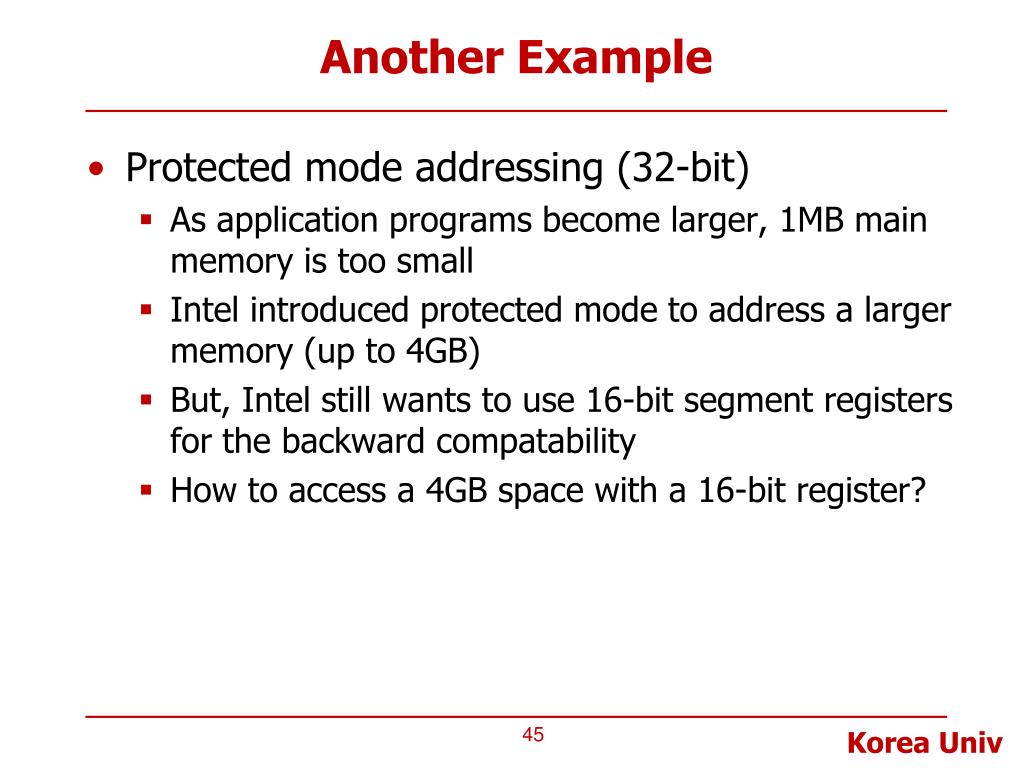 Another Example

• Protected mode addressing (32-bit)
  ▪ As application programs become larger, 1MB main memory is too small
  ▪ Intel introduced protected mode to address a larger memory (up to 4GB)
  ▪ But, Intel still wants to use 16-bit segment registers for the backward compatability
  ▪ How to access a 4GB space with a 16-bit register?

45

Korea Univ